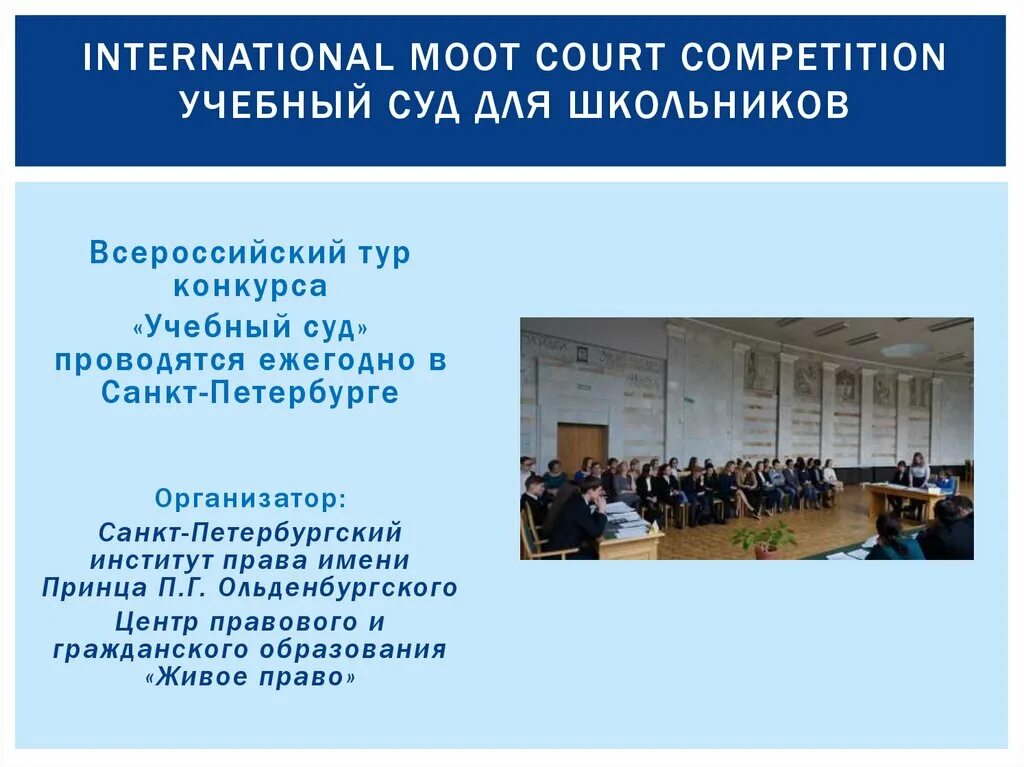 INTERNATIONAL MOOT COURT COMPETITION
УЧЕБНЫЙ СУД ДЛЯ ШКОЛЬНИКОВ

Всероссийский тур конкурса
«Учебный суд»
проводятся ежегодно в Санкт-Петербурге

Организатор:
Санкт-Петербургский институт права имени Принца П.Г. Ольденбургского
Центр правового и гражданского образования «Живое право»